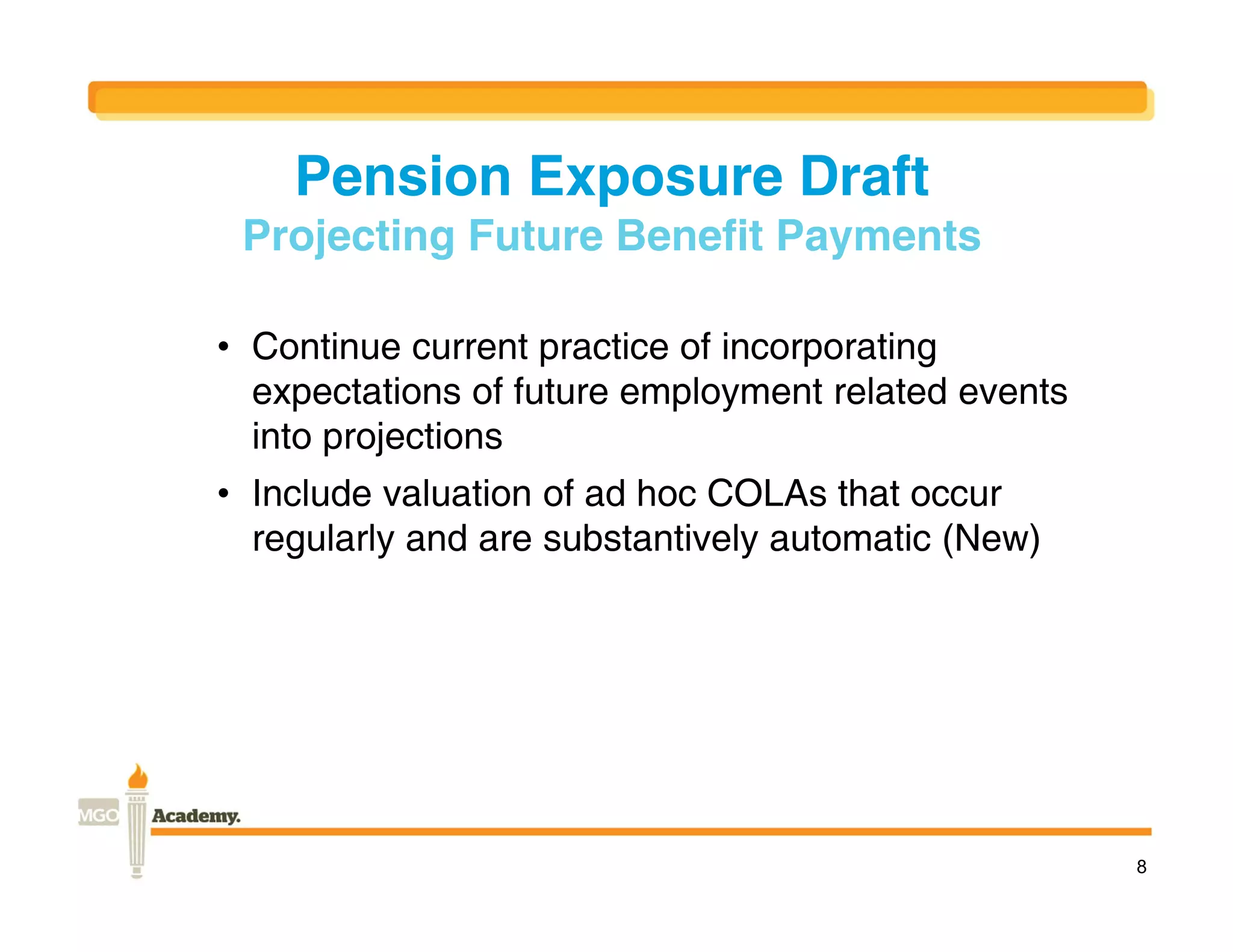 Pension Exposure Draft
Projecting Future Benefit Payments

• Continue current practice of incorporating expectations of future employment related events into projections

• Include valuation of ad hoc COLAs that occur regularly and are substantively automatic (New)

MGO Academy.

8